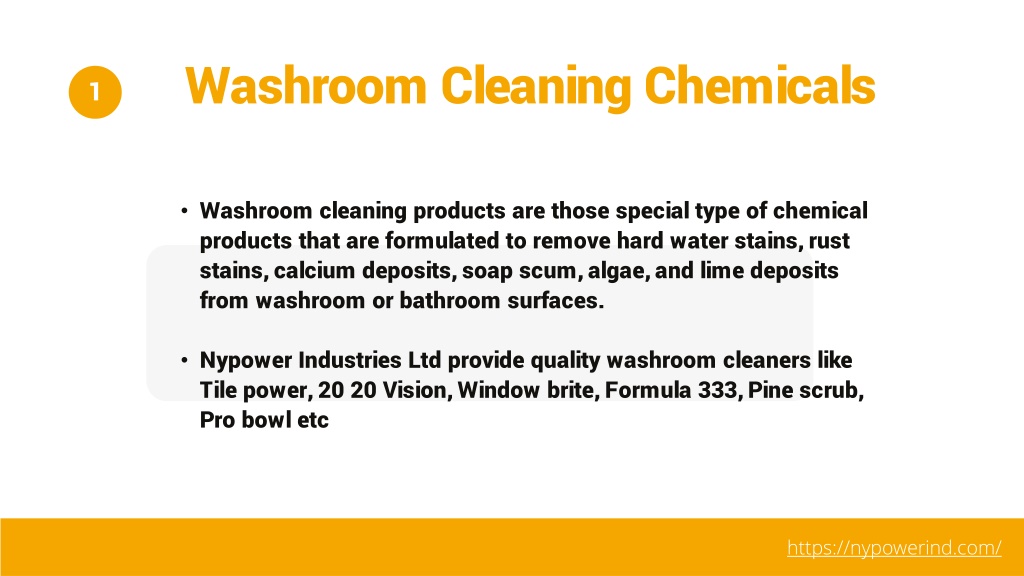 1

Washroom Cleaning Chemicals

• Washroom cleaning products are those special type of chemical products that are formulated to remove hard water stains, rust stains, calcium deposits, soap scum, algae, and lime deposits from washroom or bathroom surfaces.

• Nypower Industries Ltd provide quality washroom cleaners like Tile power, 20 20 Vision, Window brite, Formula 333, Pine scrub, Pro bowl etc

https://nypowerind.com/